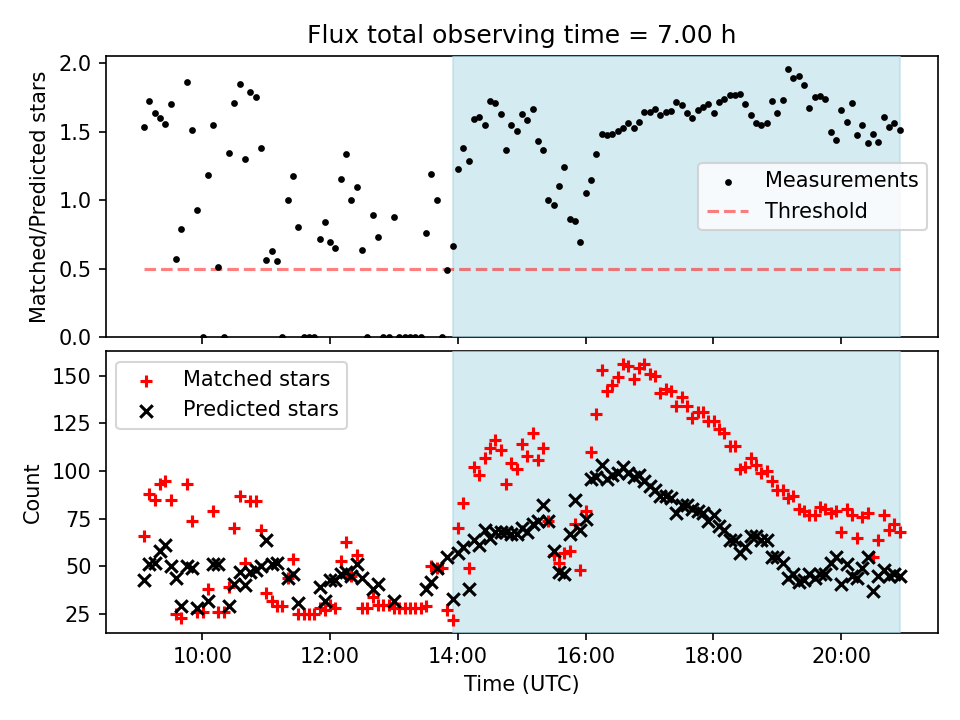 Flux total observing time = 7.00 h

Matched/Predicted stars

2.0
1.5
1.0
0.5
0.0

Measurements
Threshold

Count

150
125
100
75
50
25

Matched stars
Predicted stars

10:00
12:00
14:00
16:00
18:00
20:00

Time (UTC)